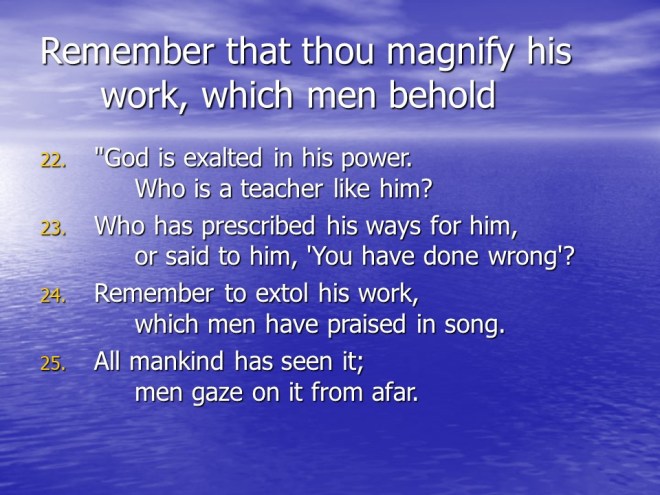 Remember that thou magnify his work, which men behold

22. "God is exalted in his power.
Who is a teacher like him?

23. Who has prescribed his ways for him,
or said to him, 'You have done wrong'?

24. Remember to extol his work,
which men have praised in song.

25. All mankind has seen it;
men gaze on it from afar.